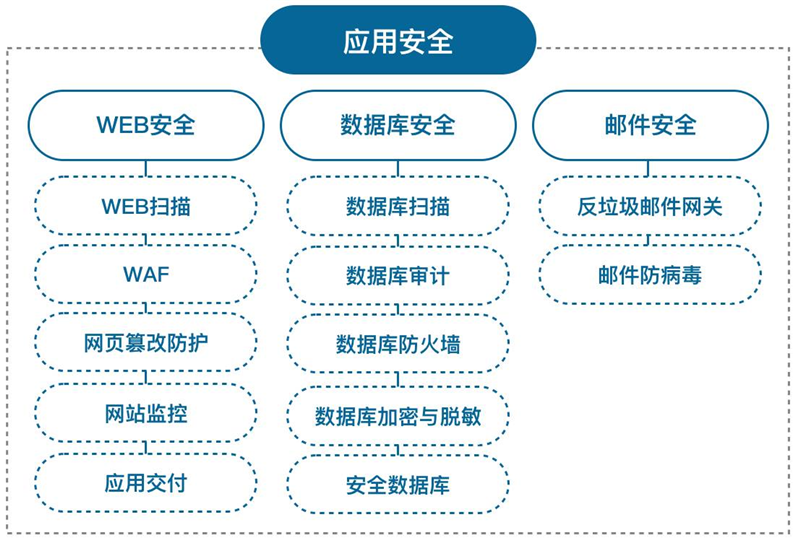 应用安全

WEB安全

WEB扫描

WAF

网页篡改防护

网站监控

应用交付

数据库安全

数据库扫描

数据库审计

数据库防火墙

数据库加密与脱敏

安全数据库

邮件安全

反垃圾邮件网关

邮件防病毒